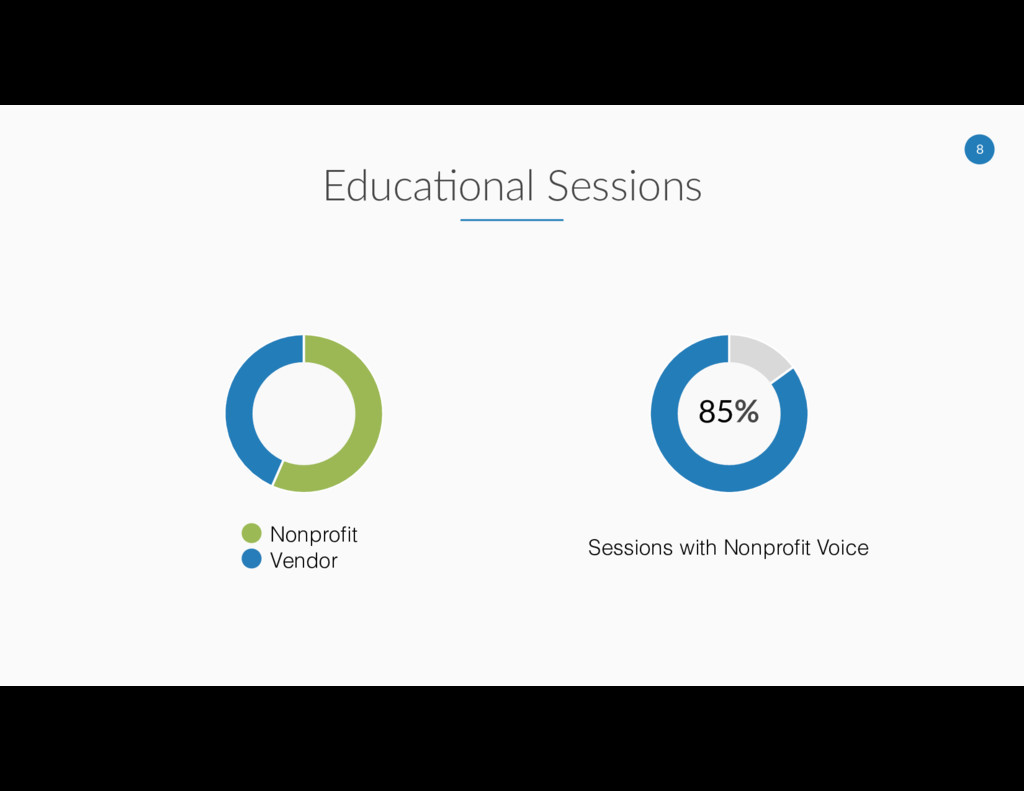 8

Educational Sessions

Nonprofit
Vendor

85%

Sessions with Nonprofit Voice